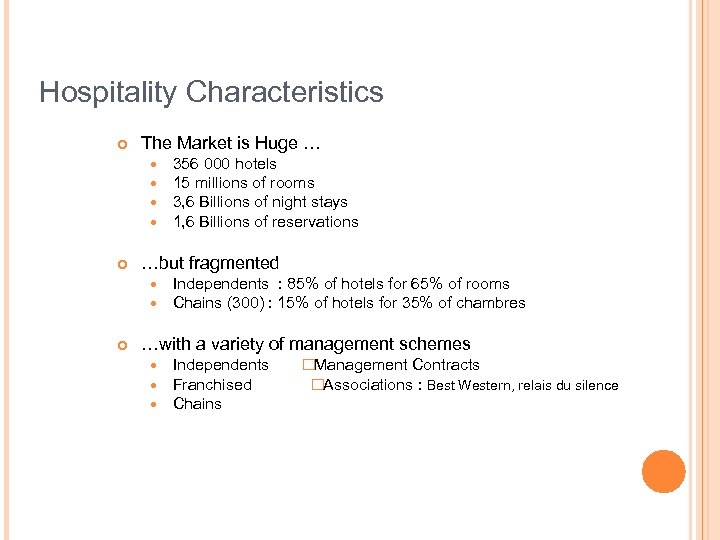 Hospitality Characteristics

The Market is Huge …
- 356 000 hotels
- 15 millions of rooms
- 3,6 Billions of night stays
- 1,6 Billions of reservations

…but fragmented
- Independents : 85% of hotels for 65% of rooms
- Chains (300) : 15% of hotels for 35% of chambres

…with a variety of management schemes
- Independents □Management Contracts
- Franchised □Associations : Best Western, relais du silence
- Chains